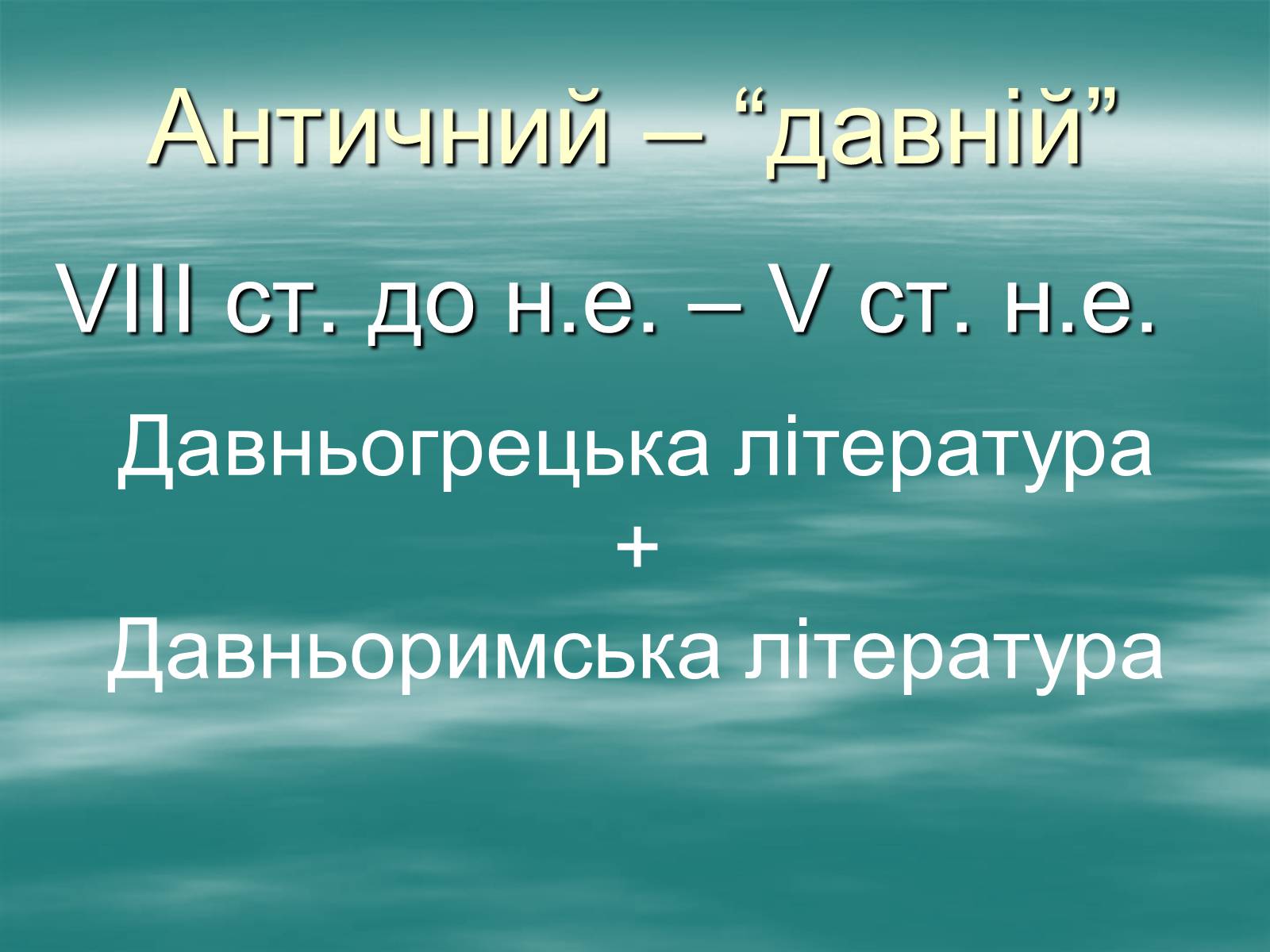 Античний – “давній”

VIII ст. до н.е. – V ст. н.е.

Давньогрецька література
+
Давньоримська література